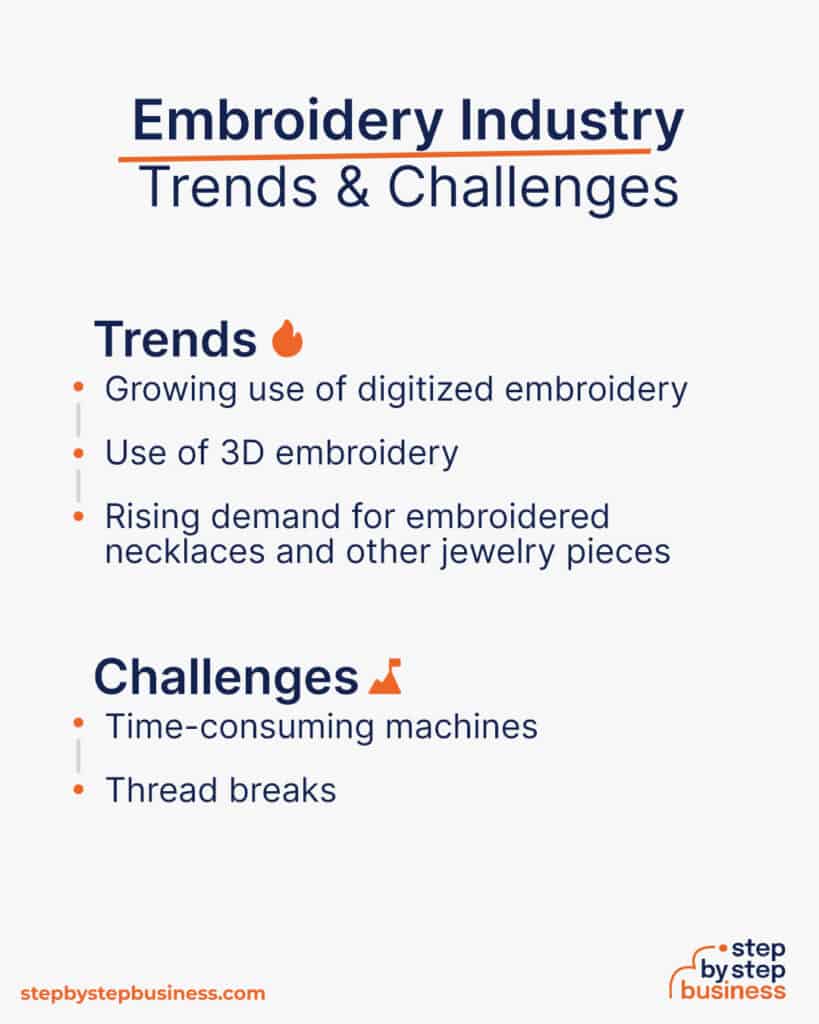 Embroidery Industry
Trends & Challenges

Trends

• Growing use of digitized embroidery
• Use of 3D embroidery
• Rising demand for embroidered necklaces and other jewelry pieces

Challenges

• Time-consuming machines
• Thread breaks

stepbystepbusiness.com

step by step business